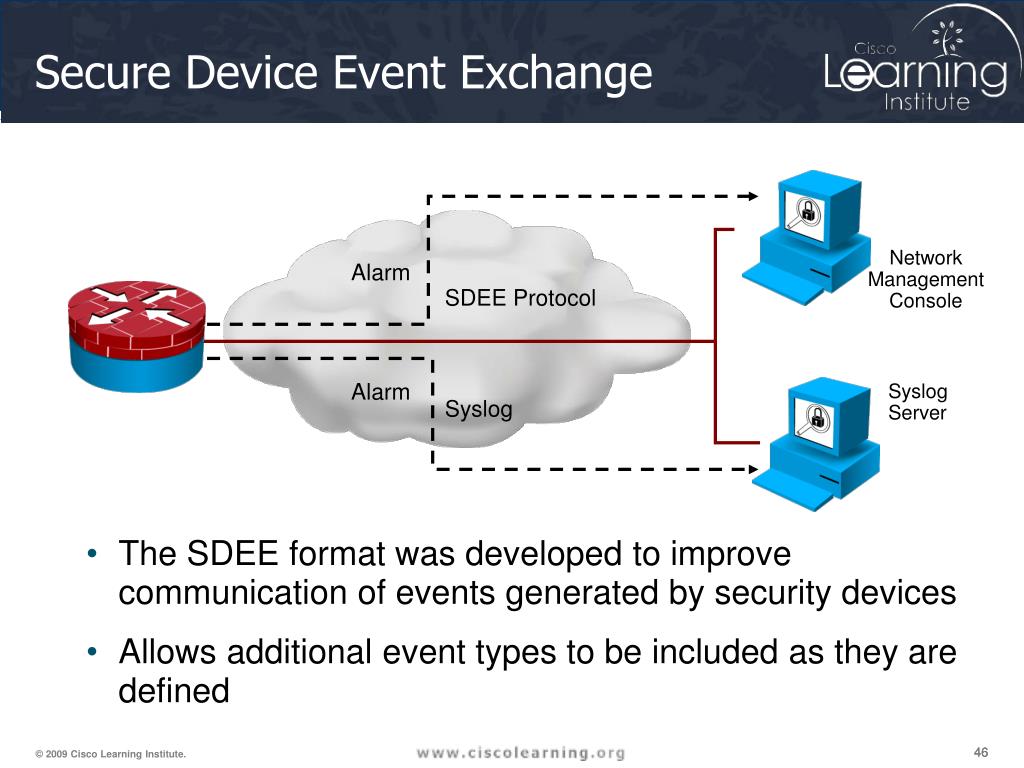 Secure Device Event Exchange

Cisco Learning Institute

Alarm

SDEE Protocol

Network Management Console

Alarm

Syslog

Syslog Server

• The SDEE format was developed to improve communication of events generated by security devices

• Allows additional event types to be included as they are defined

© 2009 Cisco Learning Institute.

www.ciscolearning.org

46